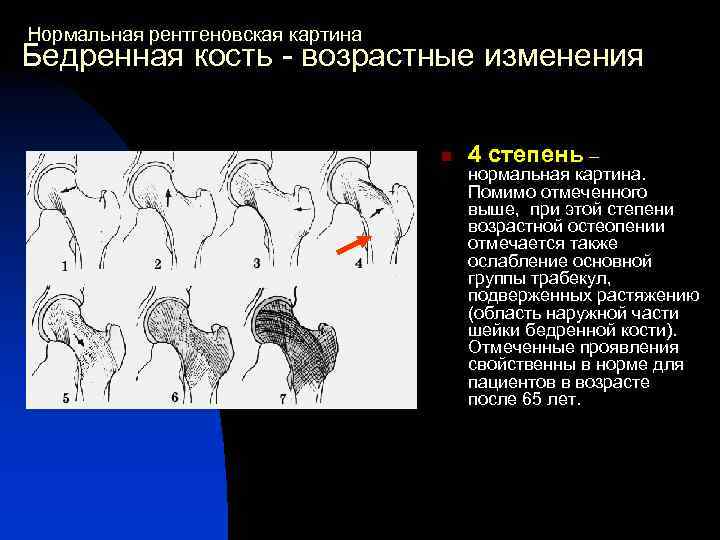 Нормальная рентгеновская картина
Бедренная кость - возрастные изменения

1
2
3
4
5
6
7

4 степень – нормальная картина. Помимо отмеченного выше, при этой степени возрастной остеопении отмечается также ослабление основной группы трабекул, подверженных растяжению (область наружной части шейки бедренной кости). Отмеченные проявления свойственны в норме для пациентов в возрасте после 65 лет.